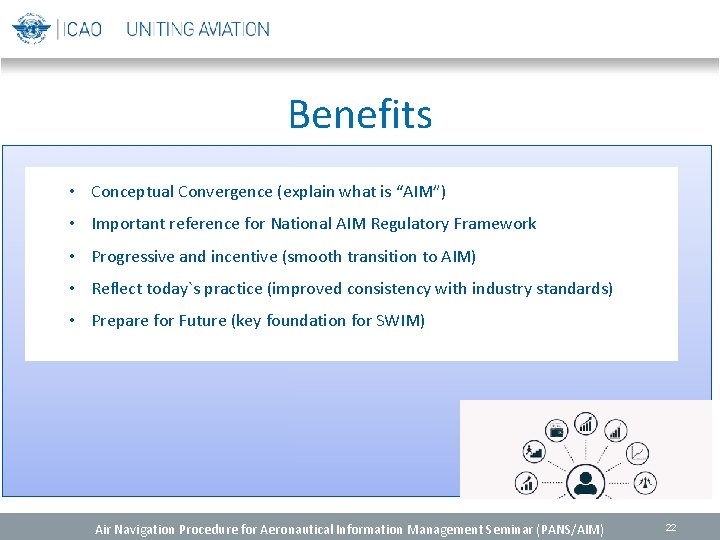 ICAO UNITING AVIATION

Benefits

• Conceptual Convergence (explain what is "AIM")
• Important reference for National AIM Regulatory Framework
• Progressive and incentive (smooth transition to AIM)
• Reflect today`s practice (improved consistency with industry standards)
• Prepare for Future (key foundation for SWIM)

Air Navigation Procedure for Aeronautical Information Management Seminar (PANS/AIM) 22